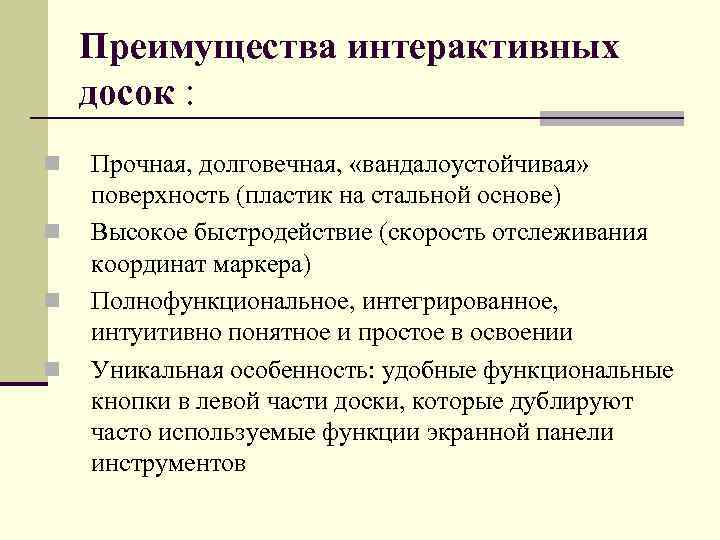 Преимущества интерактивных досок :

Прочная, долговечная, «вандалоустойчивая» поверхность (пластик на стальной основе)

Высокое быстродействие (скорость отслеживания координат маркера)

Полнофункциональное, интегрированное, интуитивно понятное и простое в освоении

Уникальная особенность: удобные функциональные кнопки в левой части доски, которые дублируют часто используемые функции экранной панели инструментов